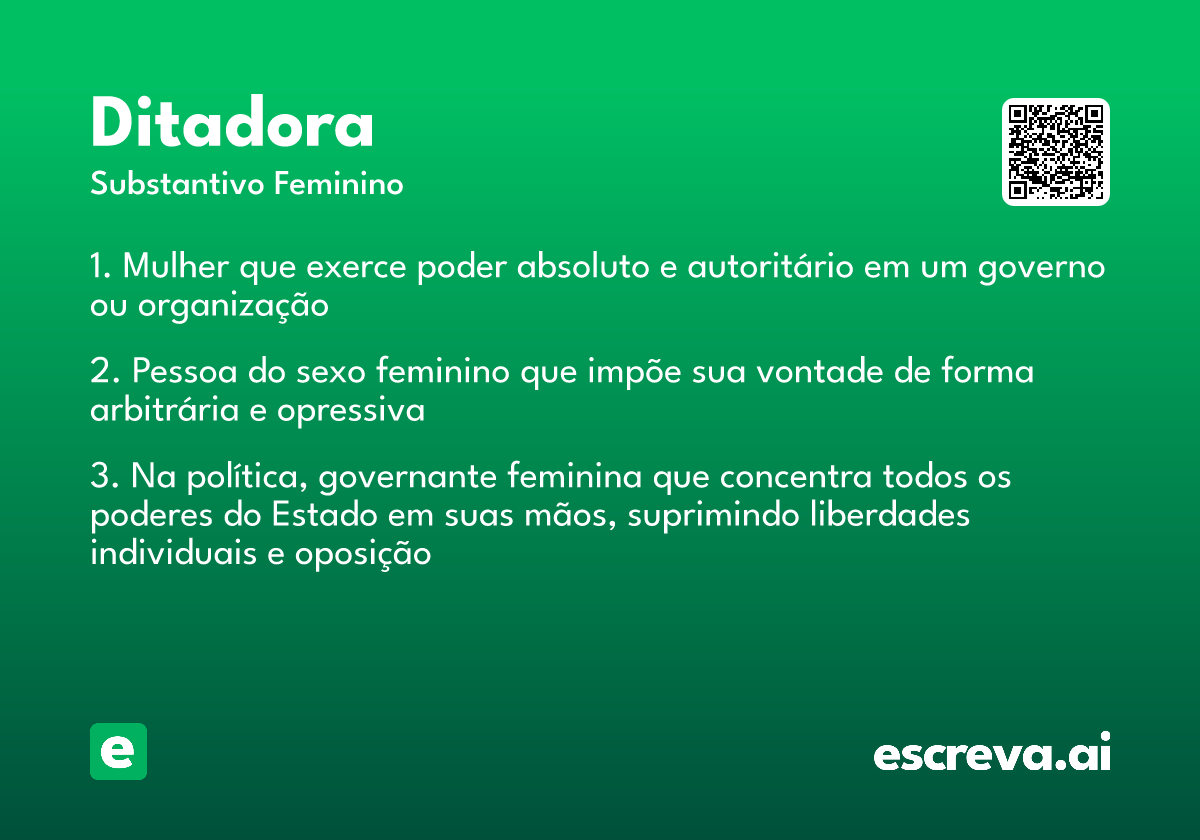 Ditadora
Substantivo Feminino

1. Mulher que exerce poder absoluto e autoritário em um governo ou organização

2. Pessoa do sexo feminino que impõe sua vontade de forma arbitrária e opressiva

3. Na política, governante feminina que concentra todos os poderes do Estado em suas mãos, suprimindo liberdades individuais e oposição

e

escreva.ai